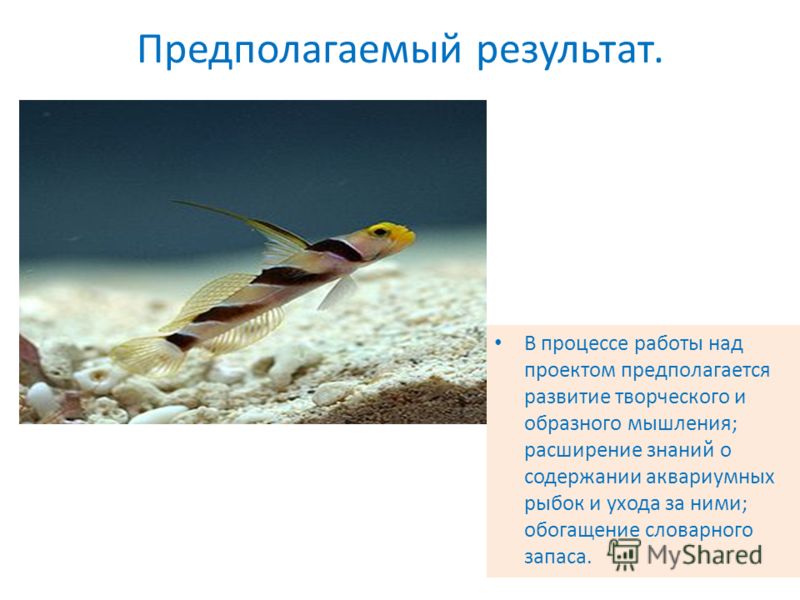 Предполагаемый результат.

• В процессе работы над проектом предполагается развитие творческого и образного мышления; расширение знаний о содержании аквариумных рыбок и ухода за ними; обогащение словарного запаса.

MyShared